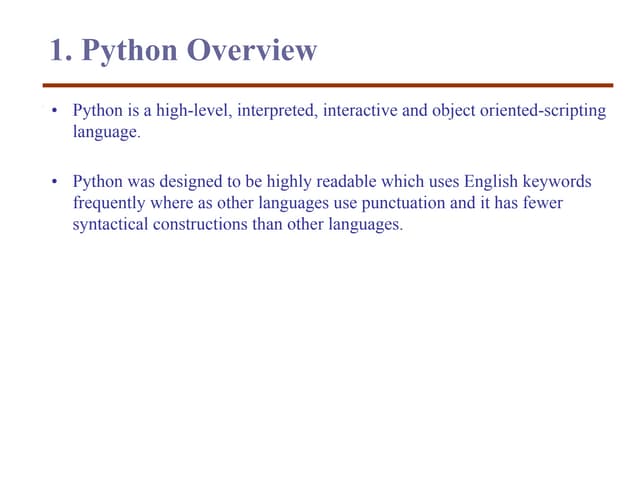 1. Python Overview

• Python is a high-level, interpreted, interactive and object oriented-scripting language.

• Python was designed to be highly readable which uses English keywords frequently where as other languages use punctuation and it has fewer syntactical constructions than other languages.